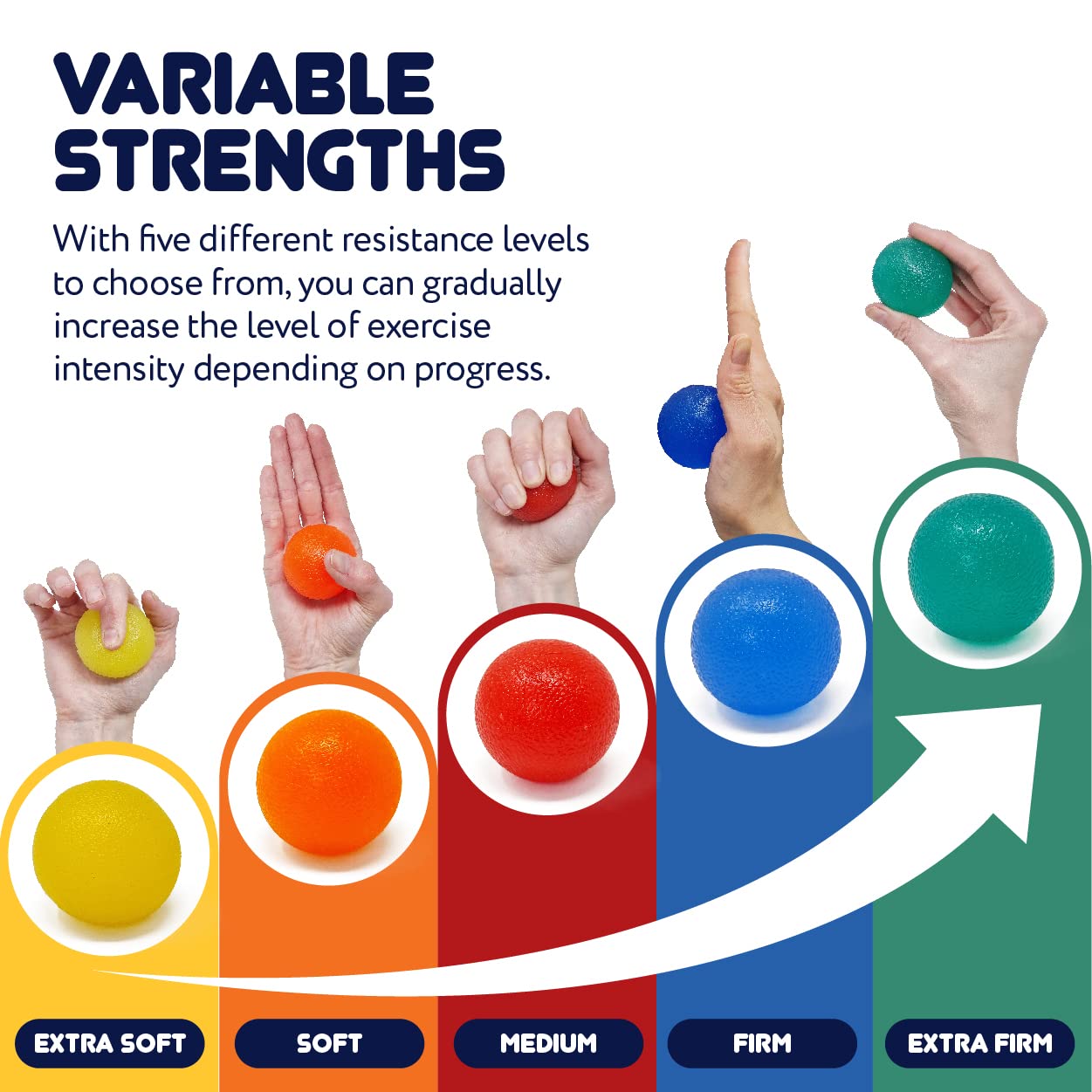 VARIABLE STRENGTHS

With five different resistance levels to choose from, you can gradually increase the level of exercise intensity depending on progress.

EXTRA SOFT

SOFT

MEDIUM

FIRM

EXTRA FIRM